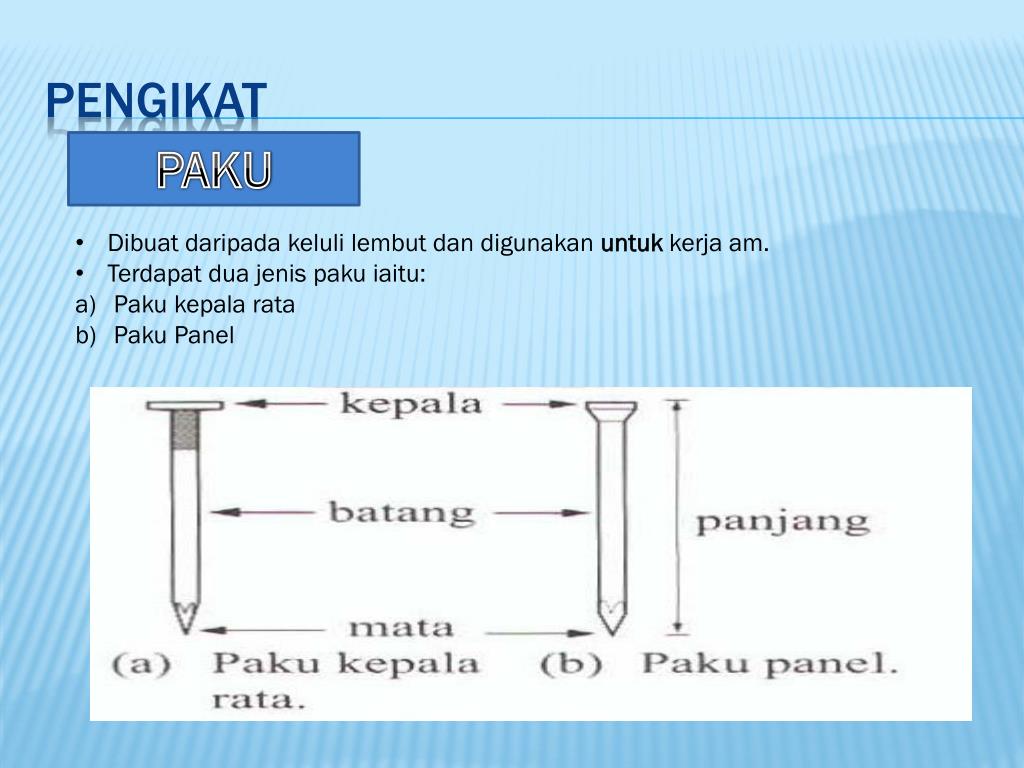 PENGIKAT

PAKU

• Dibuat daripada keluli lembut dan digunakan untuk kerja am.
• Terdapat dua jenis paku iaitu:
a) Paku kepala rata
b) Paku Panel

kepala

batang

panjang

mata

(a) Paku kepala rata.

(b) Paku panel.